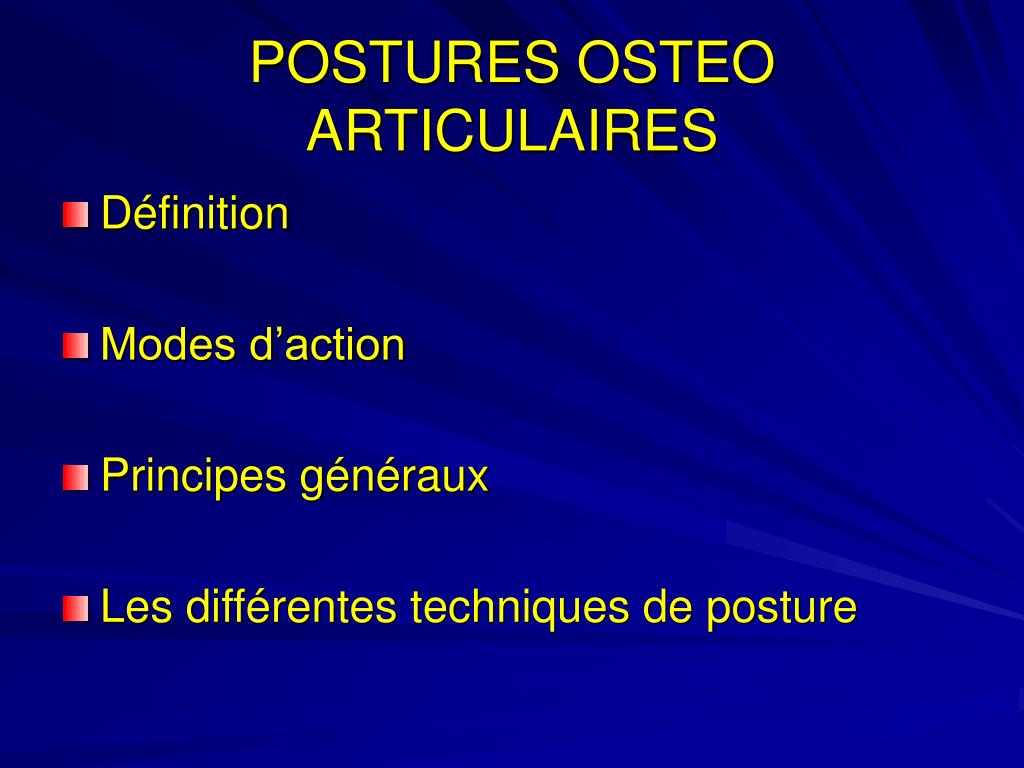 POSTURES OSTEO ARTICULAIRES

Définition

Modes d’action

Principes généraux

Les différentes techniques de posture